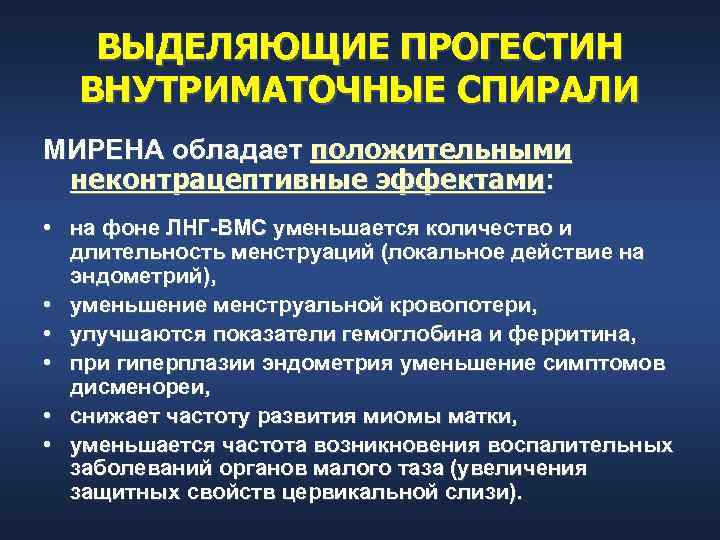 ВЫДЕЛЯЮЩИЕ ПРОГЕСТИН ВНУТРИМАТОЧНЫЕ СПИРАЛИ

МИРЕНА обладает положительными неконтрацептивные эффектами:

• на фоне ЛНГ-ВМС уменьшается количество и длительность менструаций (локальное действие на эндометрий),
• уменьшение менструальной кровопотери,
• улучшаются показатели гемоглобина и ферритина,
• при гиперплазии эндометрия уменьшение симптомов дисменореи,
• снижает частоту развития миомы матки,
• уменьшается частота возникновения воспалительных заболеваний органов малого таза (увеличения защитных свойств цервикальной слизи).